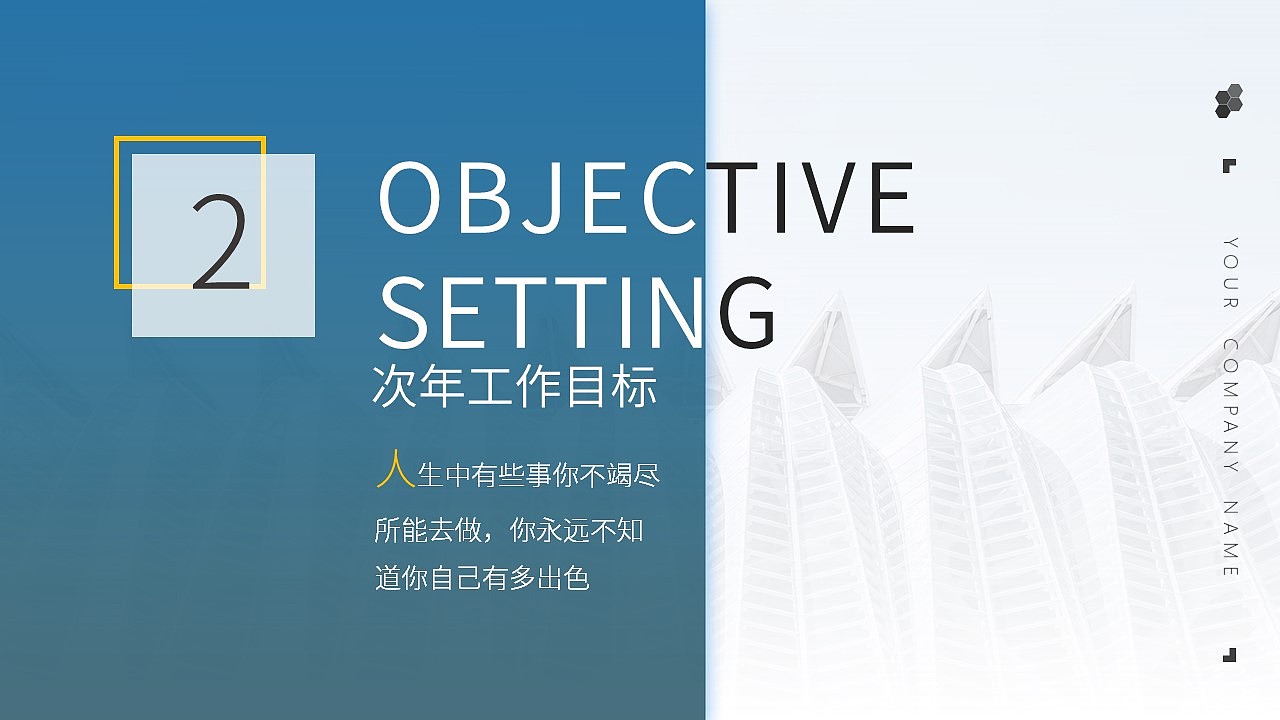 2

OBJECTIVE SETTING

次年工作目标

人生中有些事你不竭尽所能去做，你永远不知道你自己有多出色

YOUR COMPANY NAME